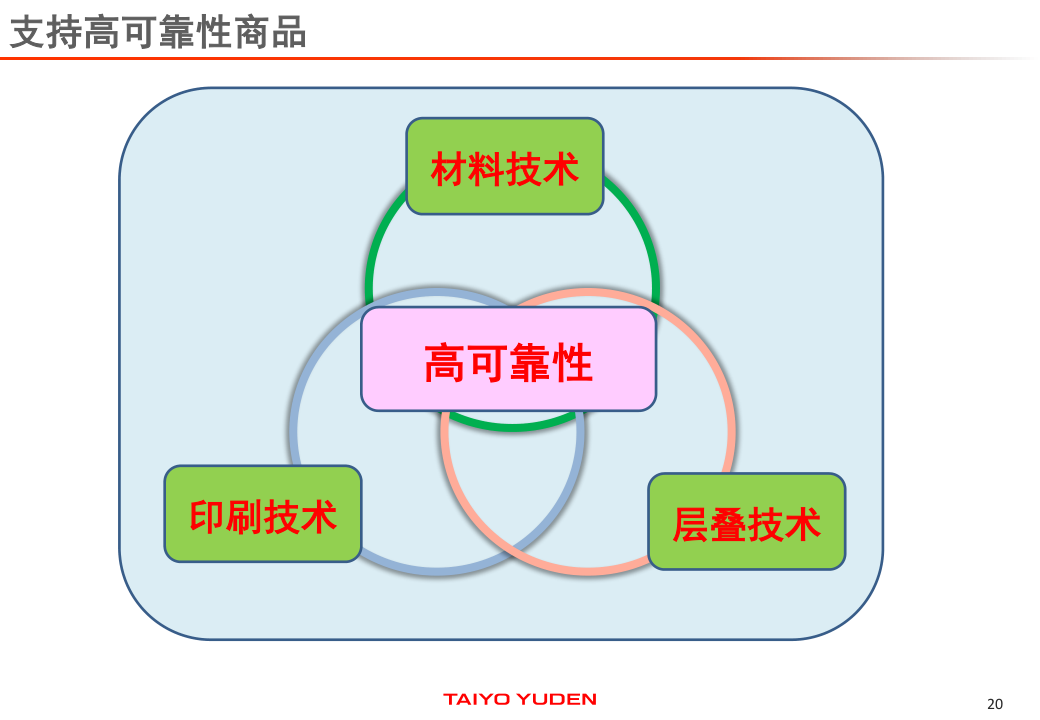 支持高可靠性商品

材料技术

高可靠性

印刷技术

层叠技术

TAIYO YUDEN

20